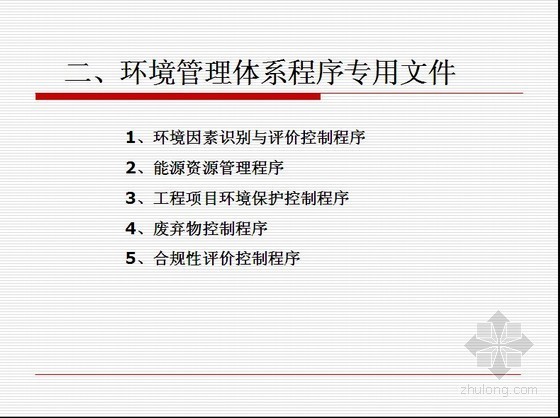 二、环境管理体系程序专用文件

1、环境因素识别与评价控制程序

2、能源资源管理程序

3、工程项目环境保护控制程序

4、废弃物控制程序

5、合规性评价控制程序

zhulong.com